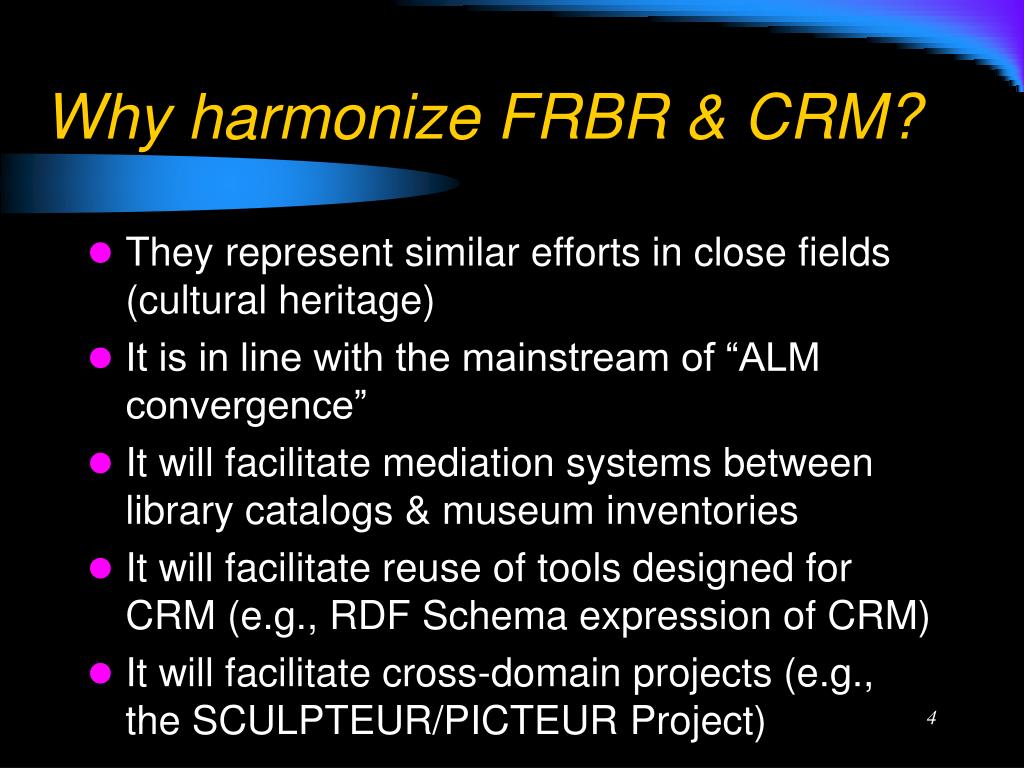 Why harmonize FRBR & CRM?

- They represent similar efforts in close fields (cultural heritage)
- It is in line with the mainstream of “ALM convergence”
- It will facilitate mediation systems between library catalogs & museum inventories
- It will facilitate reuse of tools designed for CRM (e.g., RDF Schema expression of CRM)
- It will facilitate cross-domain projects (e.g., the SCULPTEUR/PICTEUR Project)

4